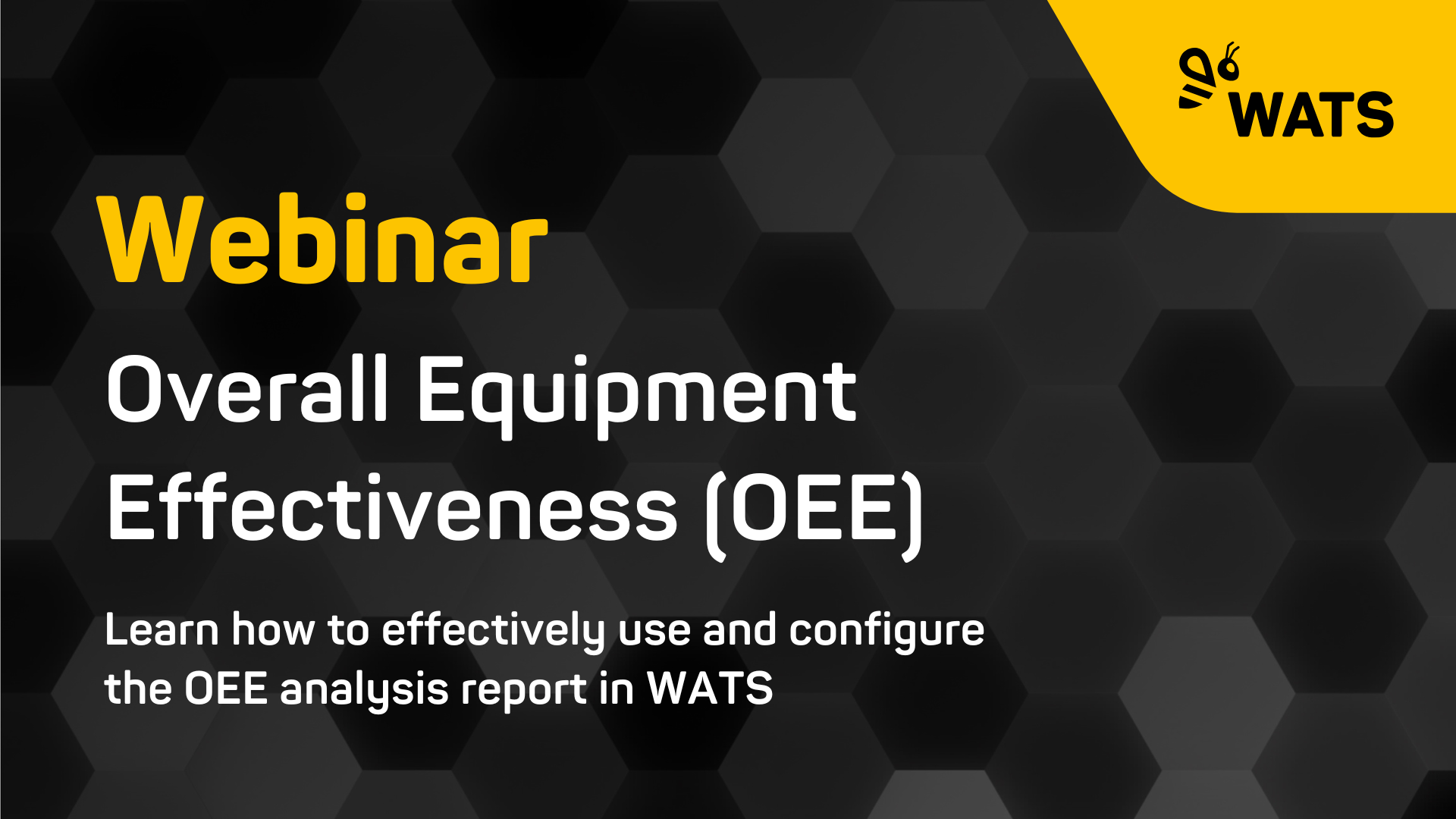 WATS

Webinar

Overall Equipment Effectiveness (OEE)

Learn how to effectively use and configure the OEE analysis report in WATS